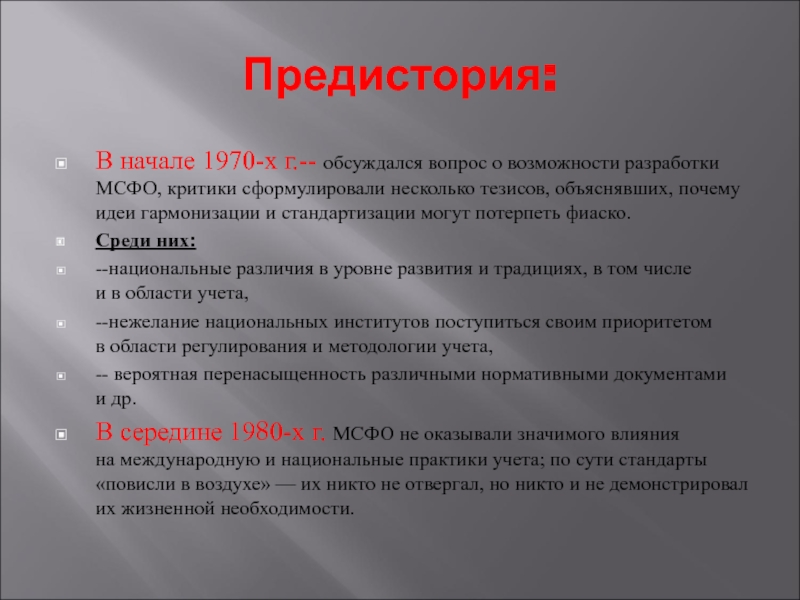 Предистория:

В начале 1970-х г.-- обсуждался вопрос о возможности разработки МСФО, критики сформулировали несколько тезисов, объяснявших, почему идеи гармонизации и стандартизации могут потерпеть фиаско.

Среди них:

--национальные различия в уровне развития и традициях, в том числе и в области учета,

--нежелание национальных институтов поступиться своим приоритетом в области регулирования и методологии учета,

-- вероятная перенасыщенность различными нормативными документами и др.

В середине 1980-х г. МСФО не оказывали значимого влияния на международную и национальные практики учета; по сути стандарты «повисли в воздухе» — их никто не отвергал, но никто и не демонстрировал их жизненной необходимости.